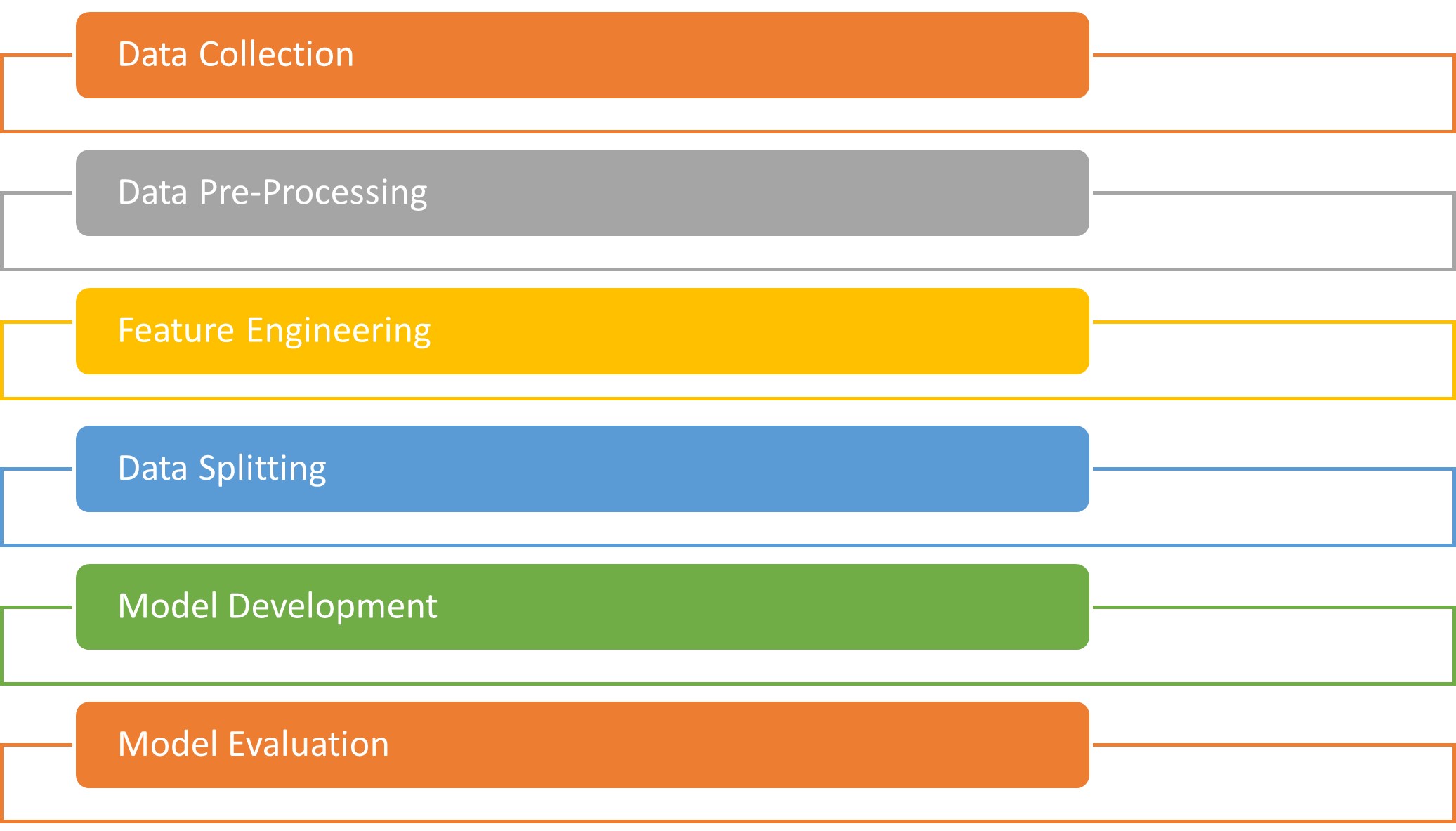 Data Collection

Data Pre-Processing

Feature Engineering

Data Splitting

Model Development

Model Evaluation